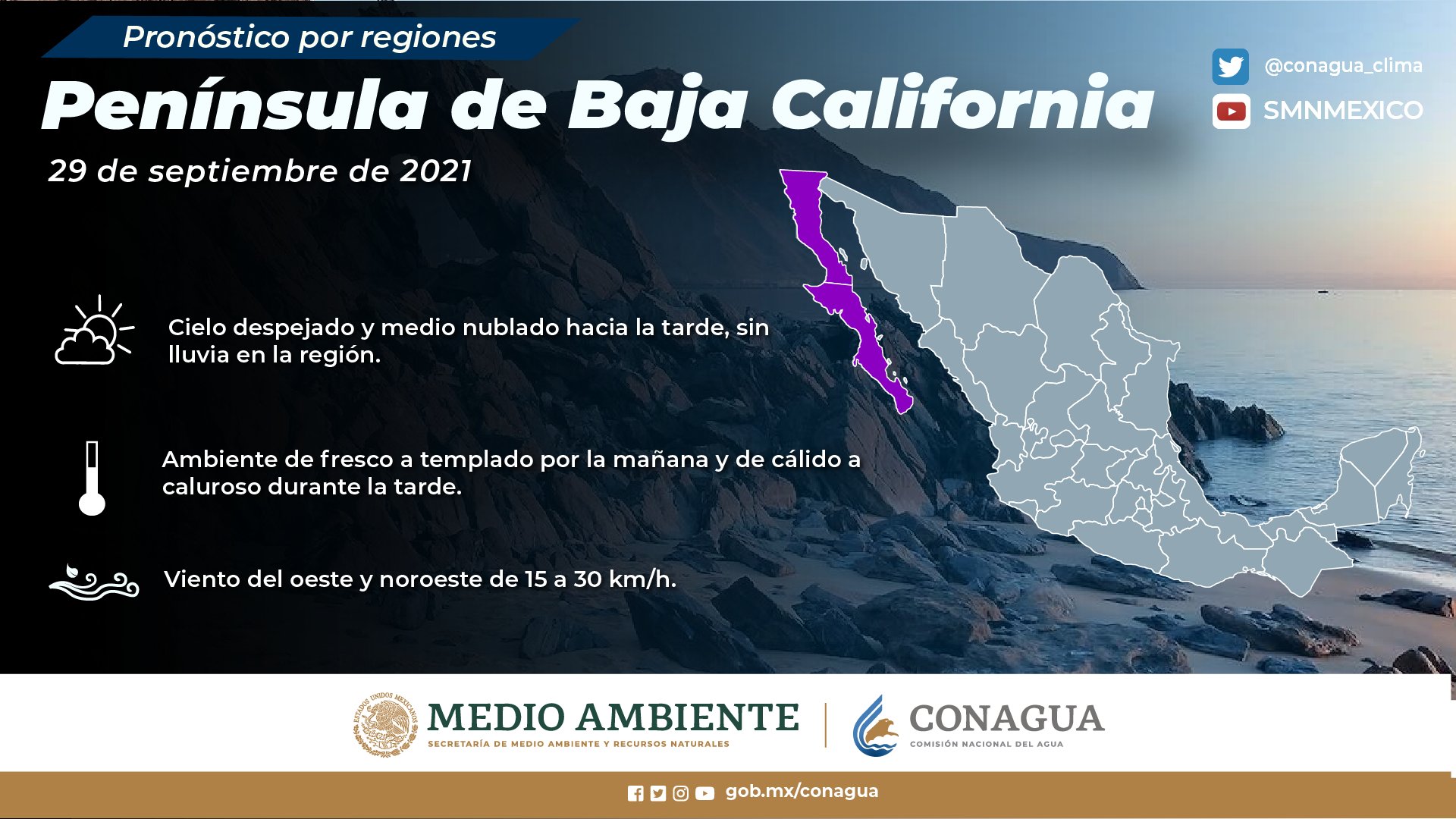 Pronóstico por regiones

Península de Baja California

29 de septiembre de 2021

@conagua_clima

SMNMEXICO

Cielo despejado y medio nublado hacia la tarde, sin lluvia en la región.

Ambiente de fresco a templado por la mañana y de cálido a caluroso durante la tarde.

Viento del oeste y noroeste de 15 a 30 km/h.

ESTADOS UNIDOS MEXICANOS

MEDIO AMBIENTE
SECRETARÍA DE MEDIO AMBIENTE Y RECURSOS NATURALES

CONAGUA
COMISIÓN NACIONAL DEL AGUA

gob.mx/conagua